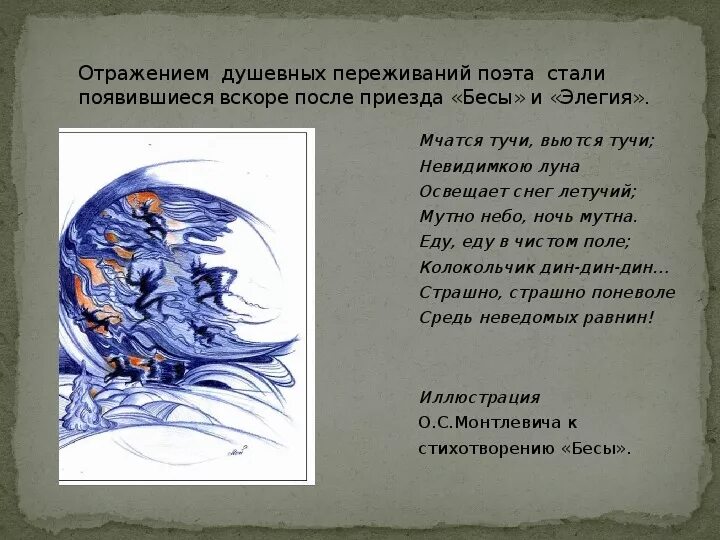 Отражением душевных переживаний поэта стали появившиеся вскоре после приезда «Бесы» и «Элегия».

Мчатся тучи, вьются тучи;
Невидимкою луна
Освещает снег летучий;
Мутно небо, ночь мутна.
Еду, еду в чистом поле;
Колокольчик дин-дин-дин...
Страшно, страшно поневоле
Средь неведомых равнин!

Иллюстрация
О.С.Монтлевича к стихотворению «Бесы».